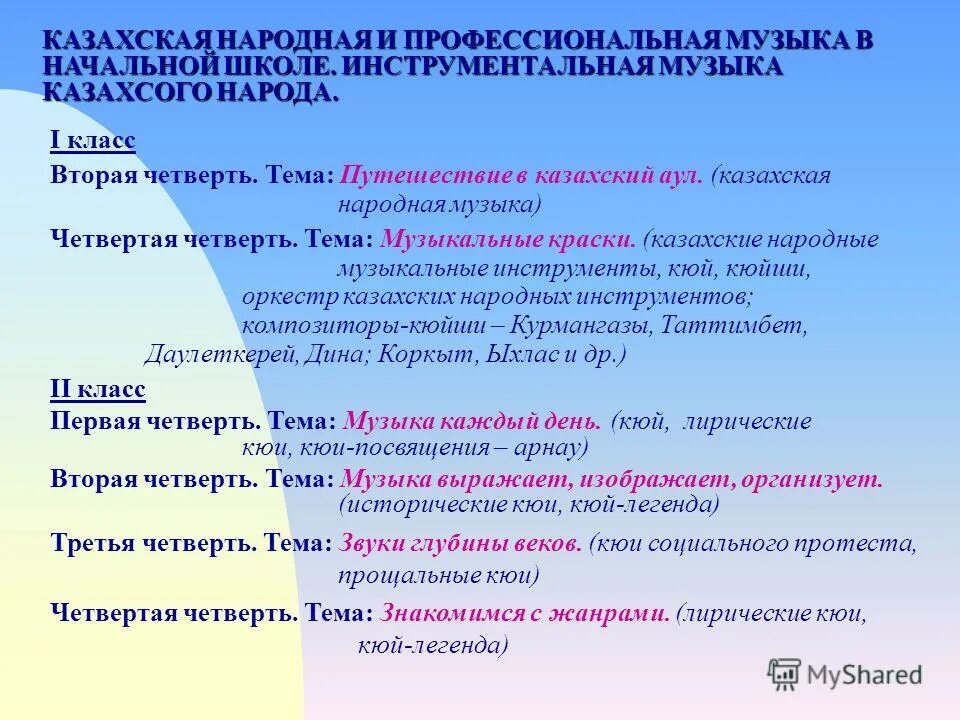 КАЗАХСКАЯ НАРОДНАЯ И ПРОФЕССИОНАЛЬНАЯ МУЗЫКА В НАЧАЛЬНОЙ ШКОЛЕ. ИНСТРУМЕНТАЛЬНАЯ МУЗЫКА КАЗАХСОГО НАРОДА.

I класс

Вторая четверть. Тема: Путешествие в казахский аул. (казахская народная музыка)

Четвертая четверть. Тема: Музыкальные краски. (казахские народные музыкальные инструменты, кюй, кюйши, оркестр казахских народных инструментов; композиторы-кюйши – Курмангазы, Таттимбет, Даулеткерей, Дина; Коркыт, Ыхлас и др.)

II класс

Первая четверть. Тема: Музыка каждый день. (кюй, лирические кюи, кюи-посвящения – арнау)

Вторая четверть. Тема: Музыка выражает, изображает, организует. (исторические кюи, кюй-легенда)

Третья четверть. Тема: Звуки глубины веков. (кюи социального протеста, прощальные кюи)

Четвертая четверть. Тема: Знакомимся с жанрами. (лирические кюи, кюй-легенда)

MyShared